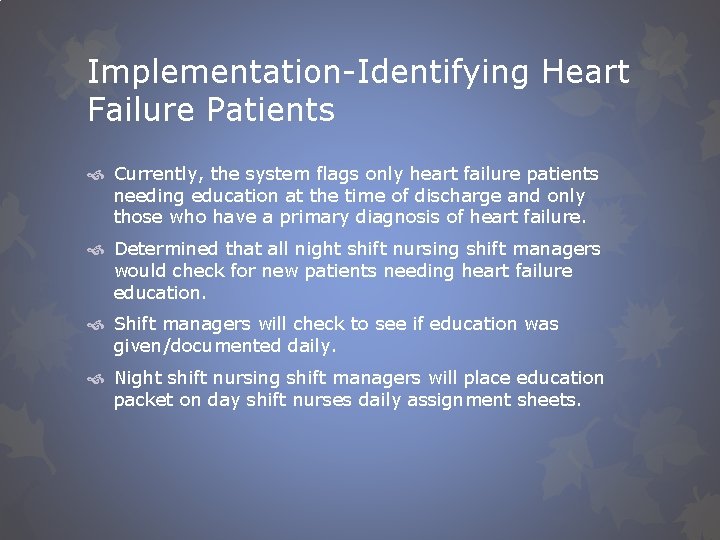 Implementation-Identifying Heart Failure Patients

Currently, the system flags only heart failure patients needing education at the time of discharge and only those who have a primary diagnosis of heart failure.

Determined that all night shift nursing shift managers would check for new patients needing heart failure education.

Shift managers will check to see if education was given/documented daily.

Night shift nursing shift managers will place education packet on day shift nurses daily assignment sheets.